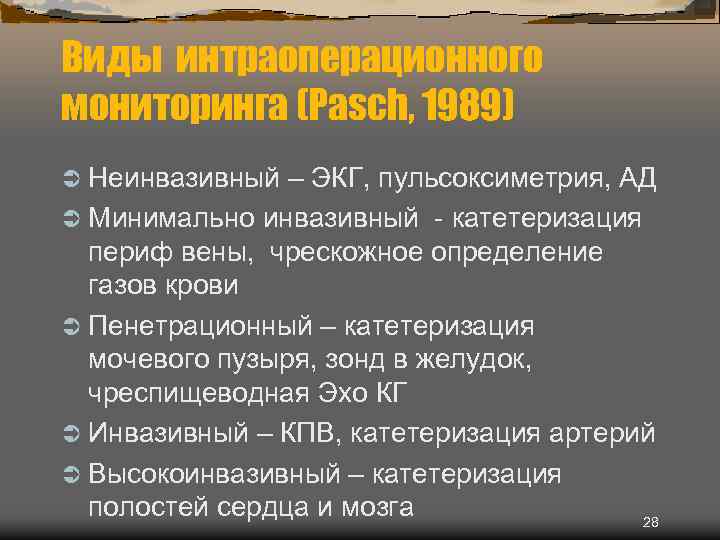 Виды интраоперационного мониторинга (Pasch, 1989)

Неинвазивный – ЭКГ, пульсоксиметрия, АД

Минимально инвазивный - катетеризация периф вены, чрескожное определение газов крови

Пенетрационный – катетеризация мочевого пузыря, зонд в желудок, чреспищеводная Эхо КГ

Инвазивный – КПВ, катетеризация артерий

Высокоинвазивный – катетеризация полостей сердца и мозга

28